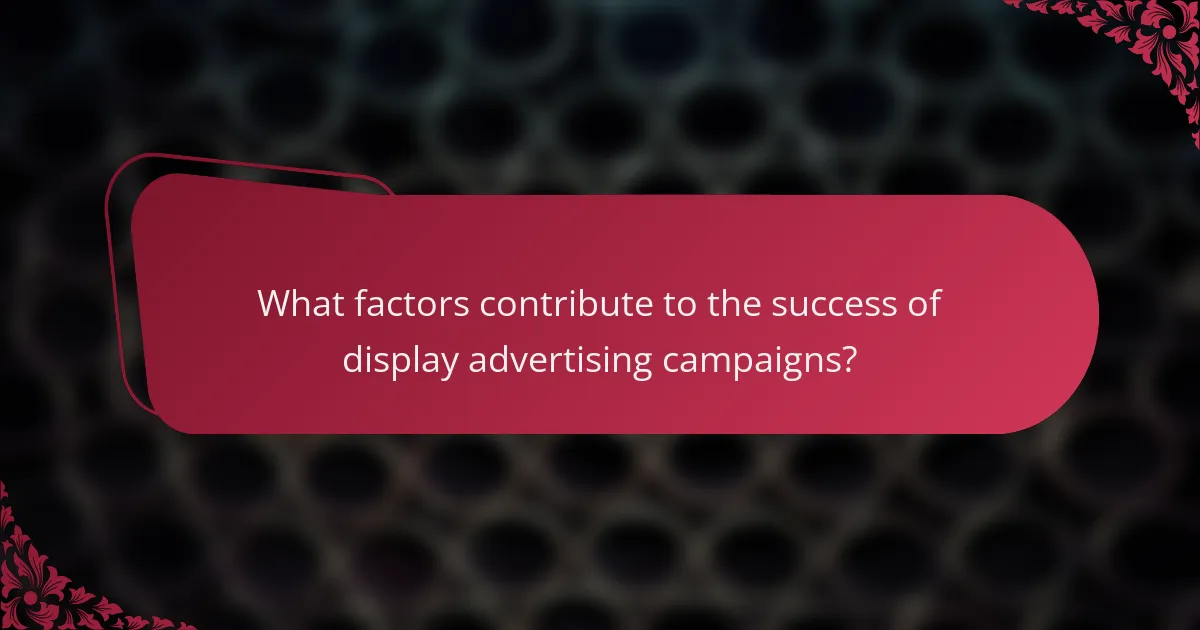 What factors contribute to the success of display advertising campaigns?